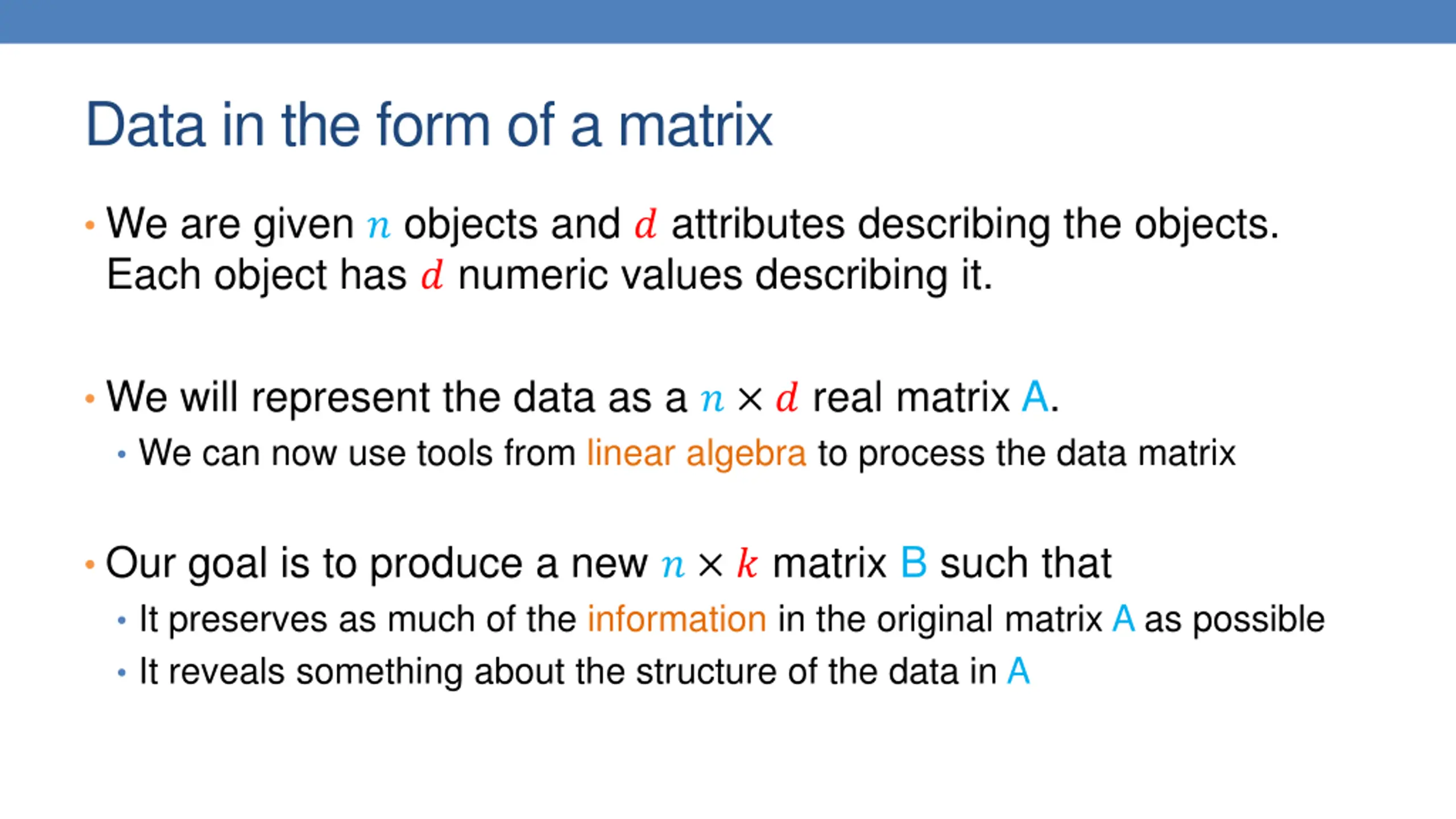 Data in the form of a matrix

• We are given $n$ objects and $d$ attributes describing the objects. Each object has $d$ numeric values describing it.

• We will represent the data as a $n \times d$ real matrix A.
  • We can now use tools from linear algebra to process the data matrix

• Our goal is to produce a new $n \times k$ matrix B such that
  • It preserves as much of the information in the original matrix A as possible
  • It reveals something about the structure of the data in A